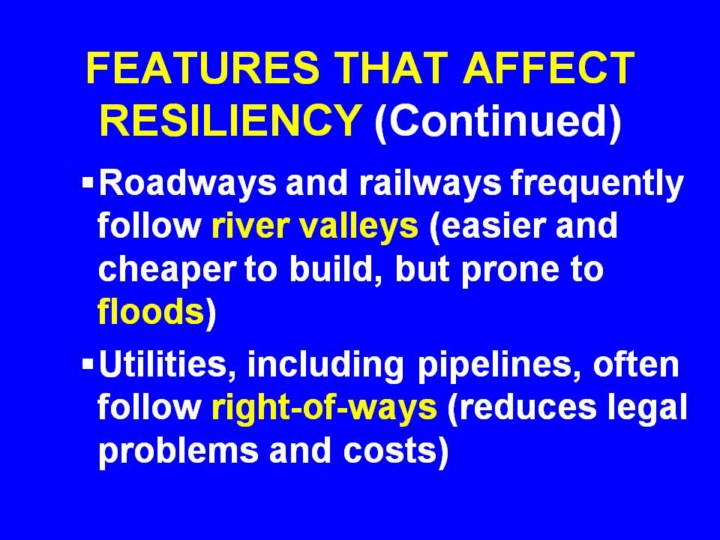 FEATURES THAT AFFECT RESILIENCY (Continued)

▪ Roadways and railways frequently follow river valleys (easier and cheaper to build, but prone to floods)

▪ Utilities, including pipelines, often follow right-of-ways (reduces legal problems and costs)